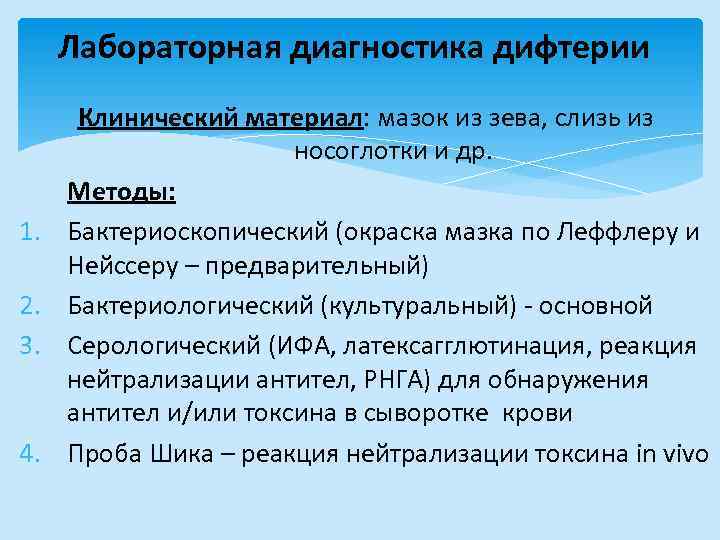 Лабораторная диагностика дифтерии

Клинический материал: мазок из зева, слизь из носоглотки и др.

Методы:

1. Бактериоскопический (окраска мазка по Леффлеру и Нейссеру – предварительный)
2. Бактериологический (культуральный) - основной
3. Серологический (ИФА, латексагглютинация, реакция нейтрализации антител, РНГА) для обнаружения антител и/или токсина в сыворотке крови
4. Проба Шика – реакция нейтрализации токсина in vivo